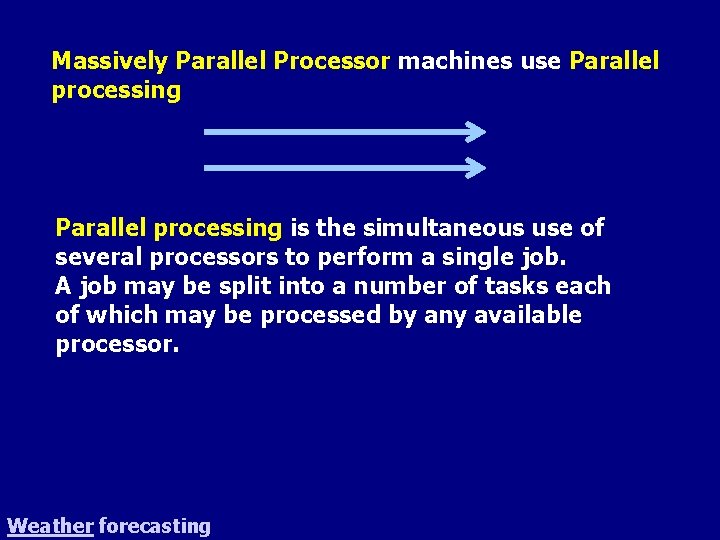 Massively Parallel Processor machines use Parallel processing

Parallel processing is the simultaneous use of several processors to perform a single job.
A job may be split into a number of tasks each of which may be processed by any available processor.

Weather forecasting